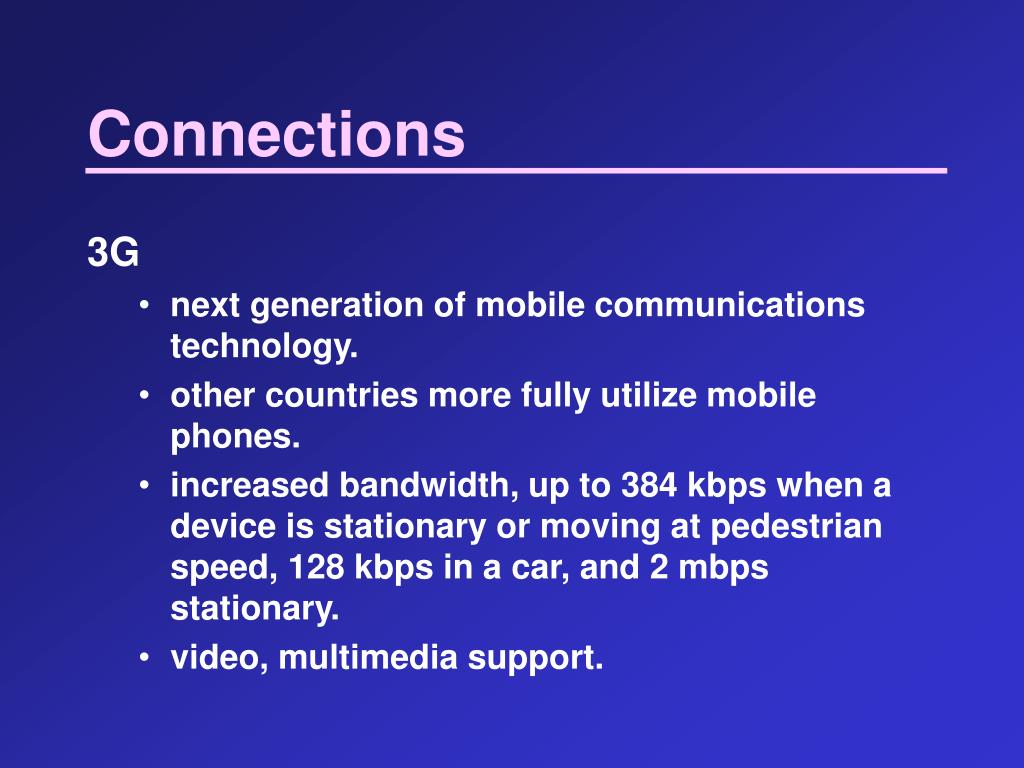 Connections

3G

• next generation of mobile communications technology.
• other countries more fully utilize mobile phones.
• increased bandwidth, up to 384 kbps when a device is stationary or moving at pedestrian speed, 128 kbps in a car, and 2 mbps stationary.
• video, multimedia support.